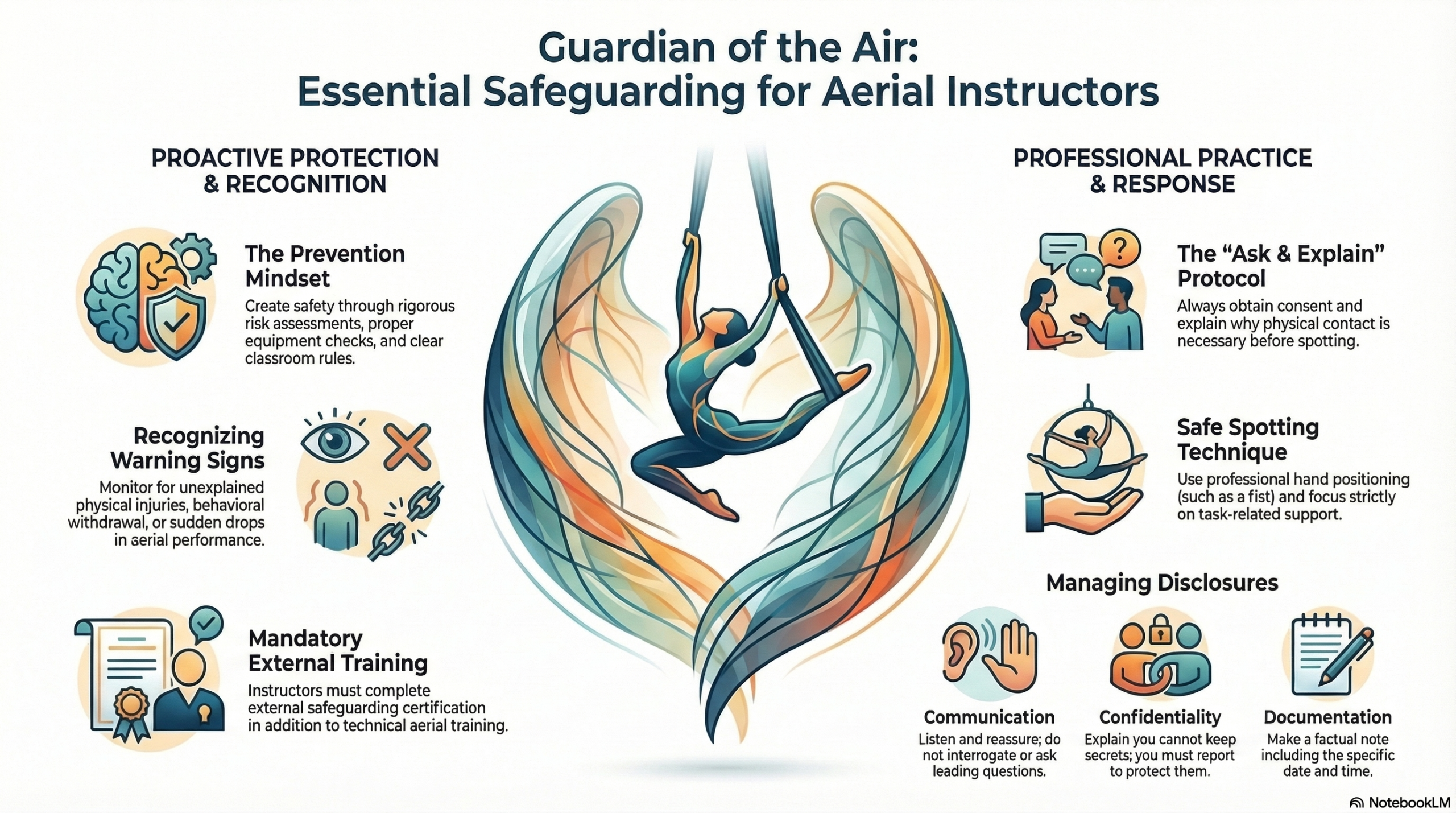 Guardian of the Air:
Essential Safeguarding for Aerial Instructors

PROACTIVE PROTECTION & RECOGNITION

The Prevention Mindset
Create safety through rigorous risk assessments, proper equipment checks, and clear classroom rules.

Recognizing Warning Signs
Monitor for unexplained physical injuries, behavioral withdrawal, or sudden drops in aerial performance.

Mandatory External Training
Instructors must complete external safeguarding certification in addition to technical aerial training.

PROFESSIONAL PRACTICE & RESPONSE

The "Ask & Explain" Protocol
Always obtain consent and explain why physical contact is necessary before spotting.

Safe Spotting Technique
Use professional hand positioning (such as a fist) and focus strictly on task-related support.

Managing Disclosures

Communication
Listen and reassure; do not interrogate or ask leading questions.

Confidentiality
Explain you cannot keep secrets; you must report to protect them.

Documentation
Make a factual note including the specific date and time.

NotebookLM